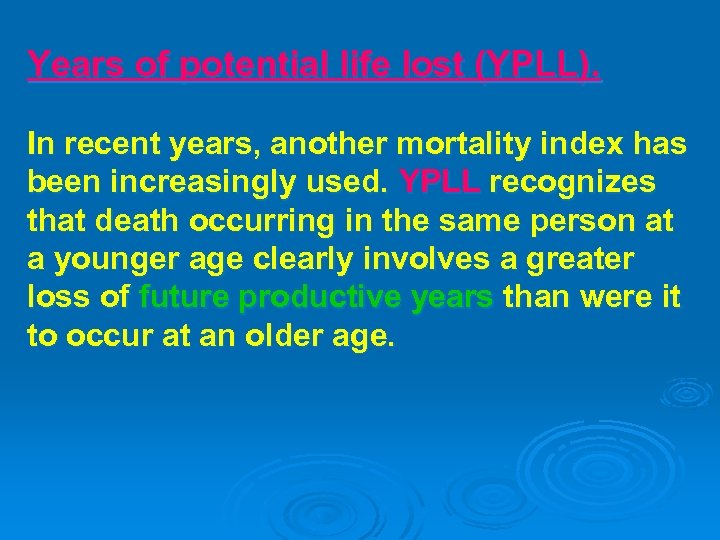 Years of potential life lost (YPLL).

In recent years, another mortality index has been increasingly used. YPLL recognizes that death occurring in the same person at a younger age clearly involves a greater loss of future productive years than were it to occur at an older age.